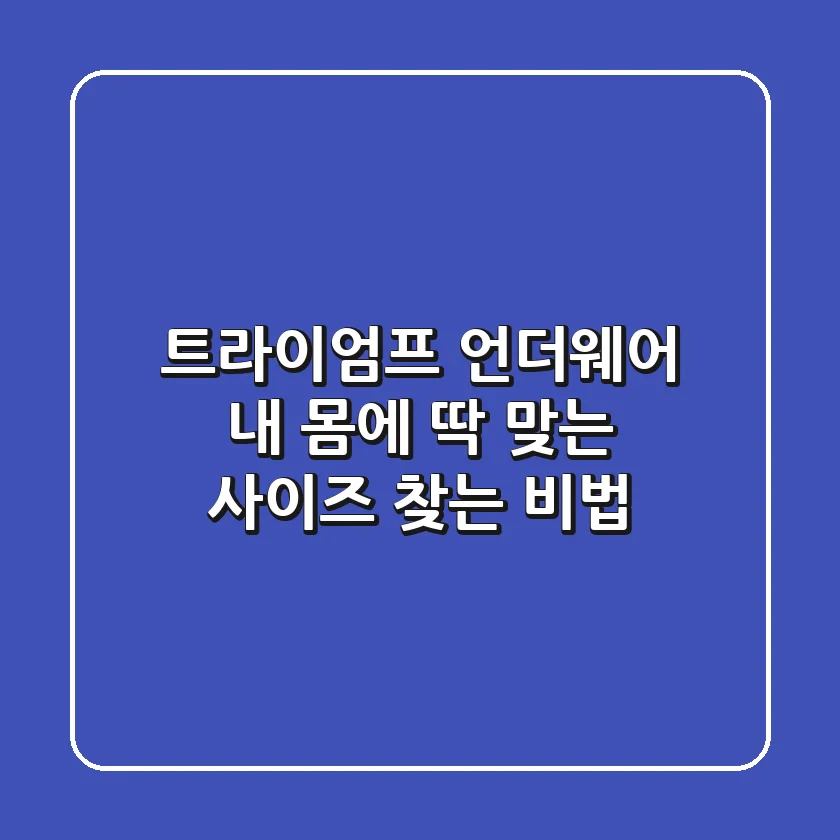 트라이엄프 언더웨어
내 몸에 딱 맞는
사이즈 찾는 비법